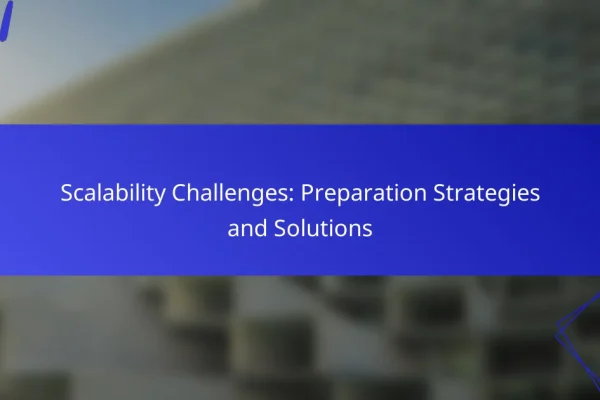 Scalability Challenges: Preparation Strategies and Solutions